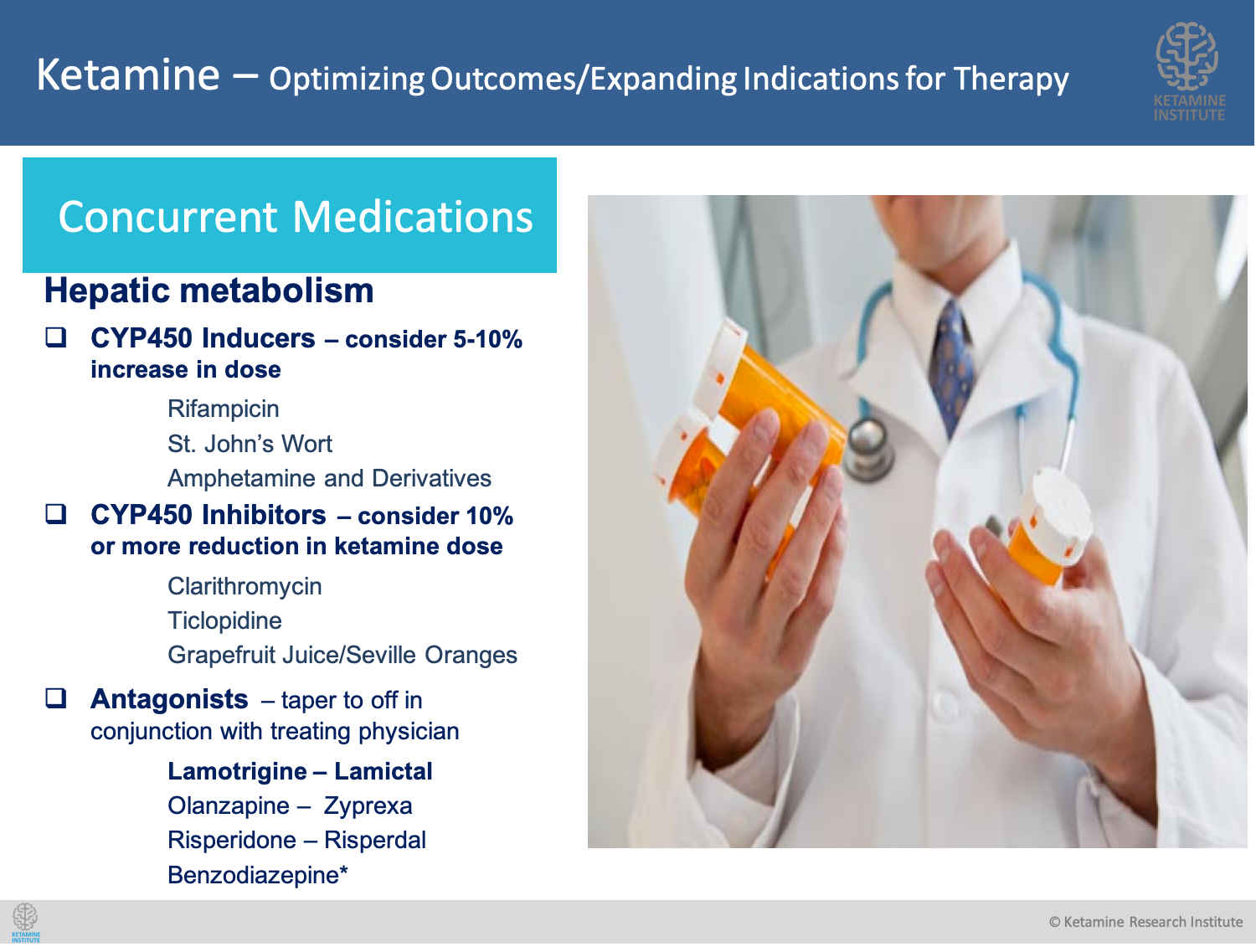 Ketamine – Optimizing Outcomes/Expanding Indications for Therapy

KETAMINE INSTITUTE

Concurrent Medications

Hepatic metabolism

❑ CYP450 Inducers – consider 5-10% increase in dose

Rifampicin
St. John's Wort
Amphetamine and Derivatives

❑ CYP450 Inhibitors – consider 10% or more reduction in ketamine dose

Clarithromycin
Ticlopidine
Grapefruit Juice/Seville Oranges

❑ Antagonists – taper to off in conjunction with treating physician

Lamotrigine – Lamictal
Olanzapine – Zyprexa
Risperidone – Risperdal
Benzodiazepine*

KETAMINE INSTITUTE

© Ketamine Research Institute